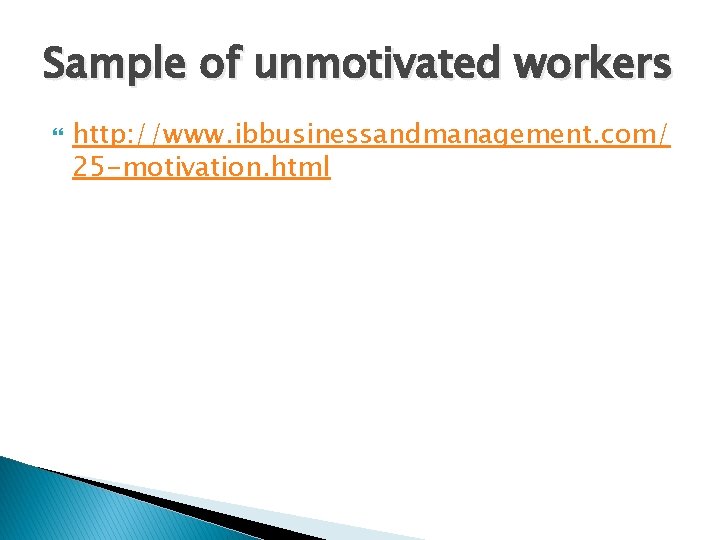 Sample of unmotivated workers

http://www.ibbusinessandmanagement.com/25-motivation.html